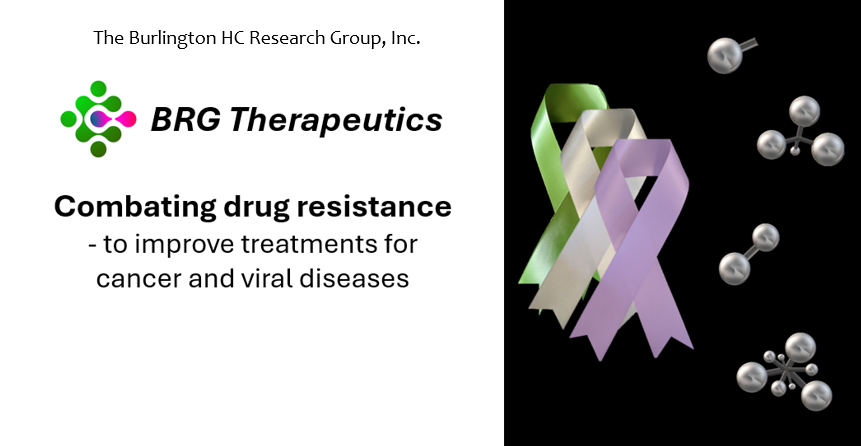 The Burlington HC Research Group, Inc.

BRG Therapeutics

Combating drug resistance
- to improve treatments for cancer and viral diseases